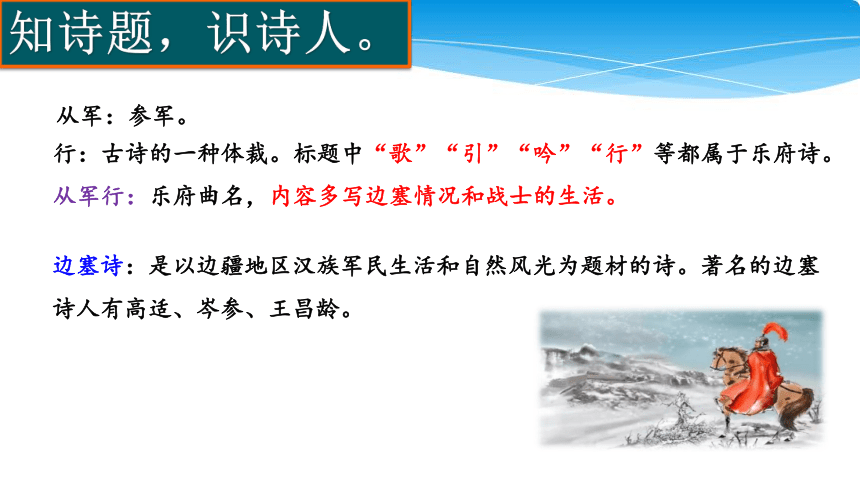 知诗题，识诗人。

从军：参军。
行：古诗的一种体裁。标题中“歌”“引”“吟”“行”等都属于乐府诗。
从军行：乐府曲名，内容多写边塞情况和战士的生活。

边塞诗：是以边疆地区汉族军民生活和自然风光为题材的诗。著名的边塞诗人有高适、岑参、王昌龄。